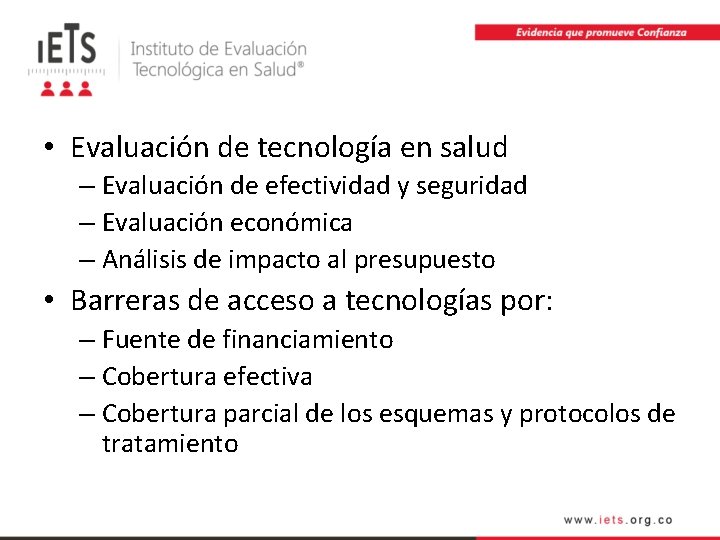 IETS Instituto de Evaluación Tecnológica en Salud®

Evidencia que promueve Confianza

• Evaluación de tecnología en salud
– Evaluación de efectividad y seguridad
– Evaluación económica
– Análisis de impacto al presupuesto
• Barreras de acceso a tecnologías por:
– Fuente de financiamiento
– Cobertura efectiva
– Cobertura parcial de los esquemas y protocolos de tratamiento

www.iets.org.co